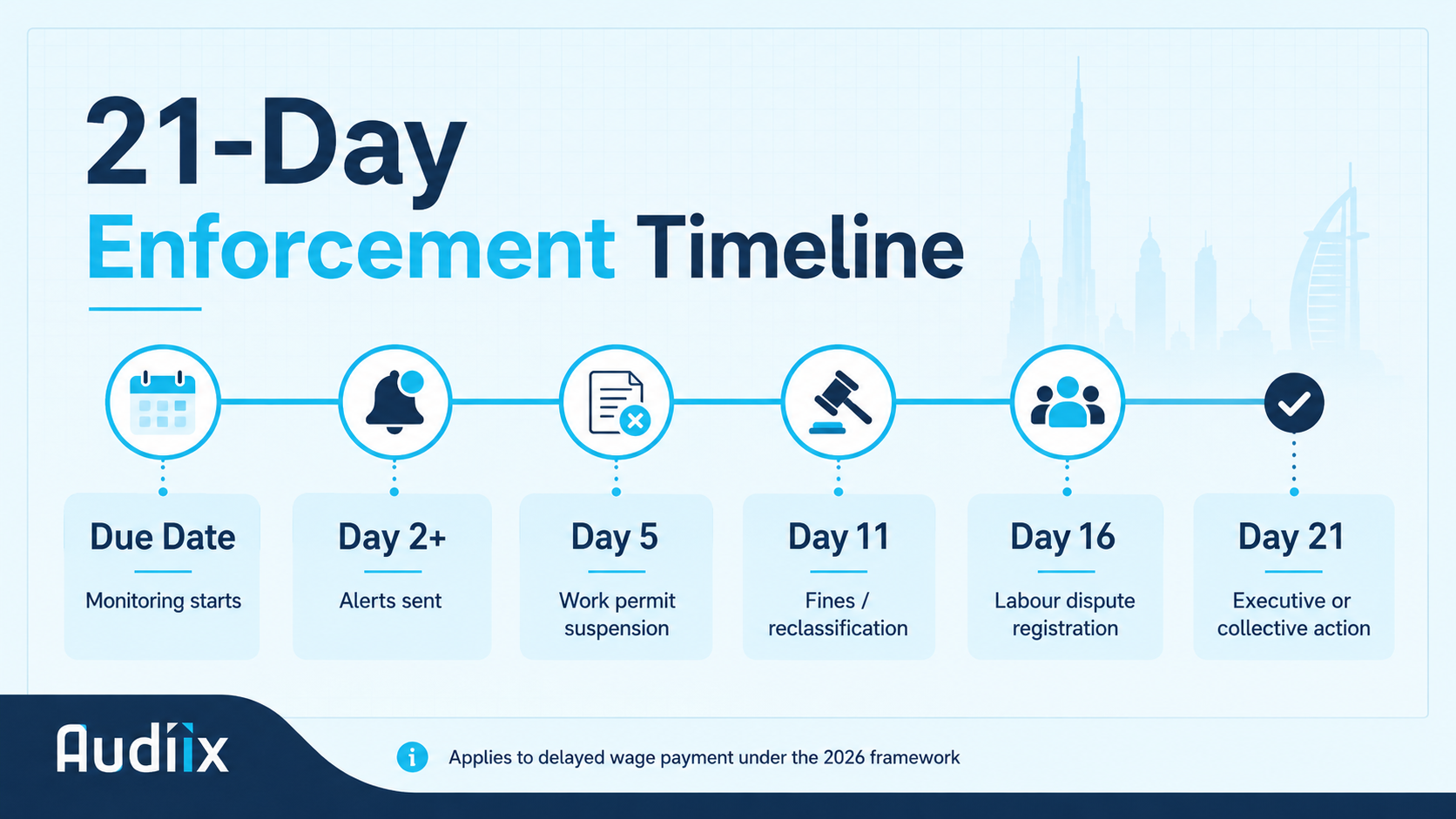 21-Day
Enforcement Timeline

Due Date
Monitoring starts

Day 2+
Alerts sent

Day 5
Work permit suspension

Day 11
Fines / reclassification

Day 16
Labour dispute registration

Day 21
Executive or collective action

Audiix

Applies to delayed wage payment under the 2026 framework